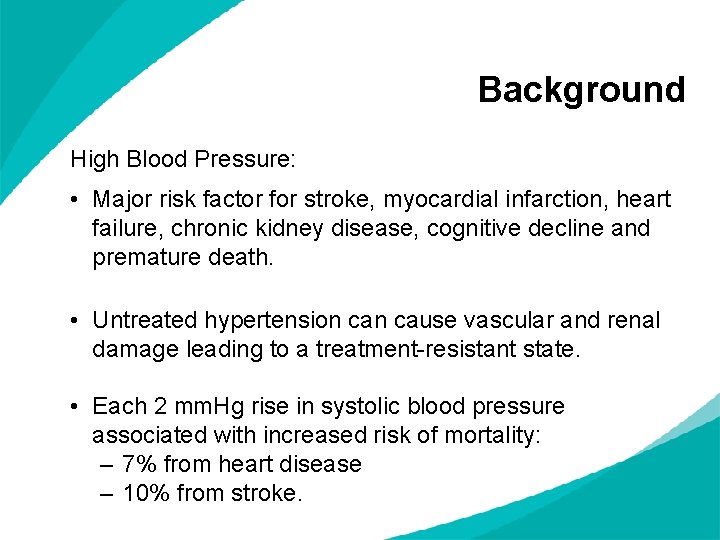 Background

High Blood Pressure:

• Major risk factor for stroke, myocardial infarction, heart failure, chronic kidney disease, cognitive decline and premature death.

• Untreated hypertension can cause vascular and renal damage leading to a treatment-resistant state.

• Each 2 mmHg rise in systolic blood pressure associated with increased risk of mortality:
– 7% from heart disease
– 10% from stroke.